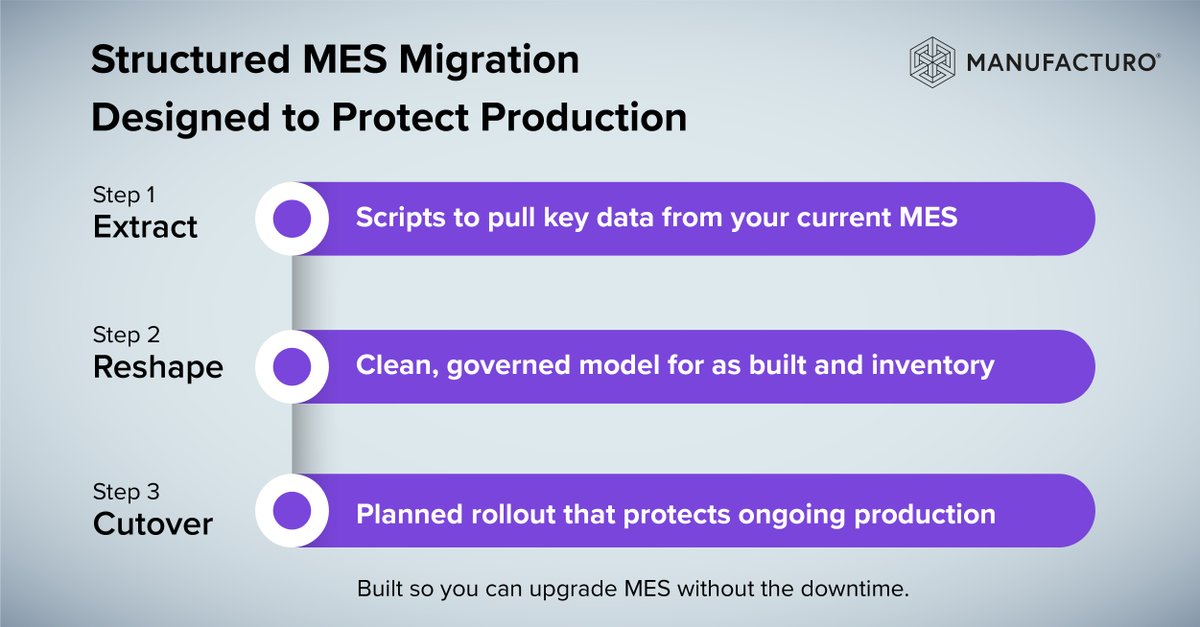 Structured MES Migration
Designed to Protect Production

MANUFACTURO®

Step 1
Extract

Scripts to pull key data from your current MES

Step 2
Reshape

Clean, governed model for as built and inventory

Step 3
Cutover

Planned rollout that protects ongoing production

Built so you can upgrade MES without the downtime.